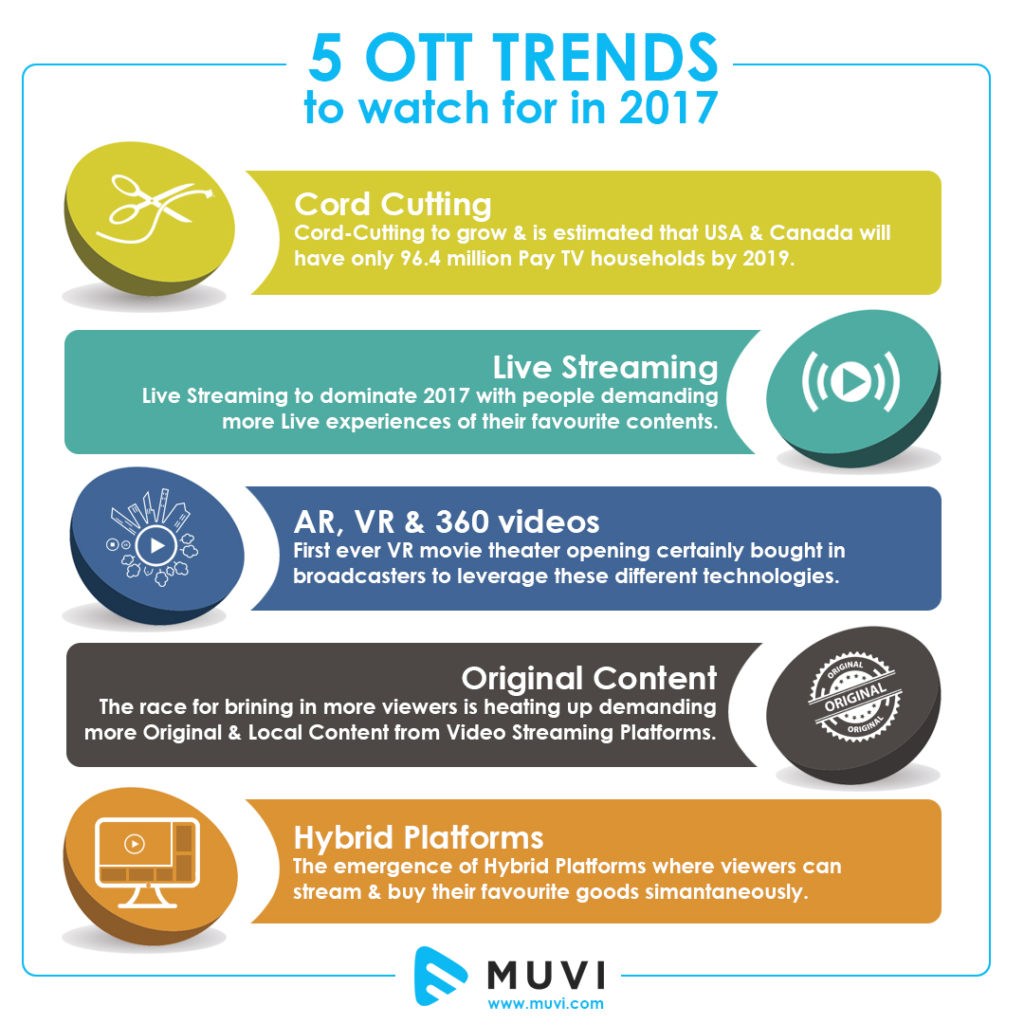 5 OTT TRENDS
to watch for in 2017

Cord Cutting
Cord-Cutting to grow & is estimated that USA & Canada will have only 96.4 million Pay TV households by 2019.

Live Streaming
Live Streaming to dominate 2017 with people demanding more Live experiences of their favourite contents.

AR, VR & 360 videos
First ever VR movie theater opening certainly bought in broadcasters to leverage these different technologies.

Original Content
The race for brining in more viewers is heating up demanding more Original & Local Content from Video Streaming Platforms.

ORIGINAL ORIGINAL ORIGINAL

Hybrid Platforms
The emergence of Hybrid Platforms where viewers can stream & buy their favourite goods simantaneously.

MUVI
www.muvi.com